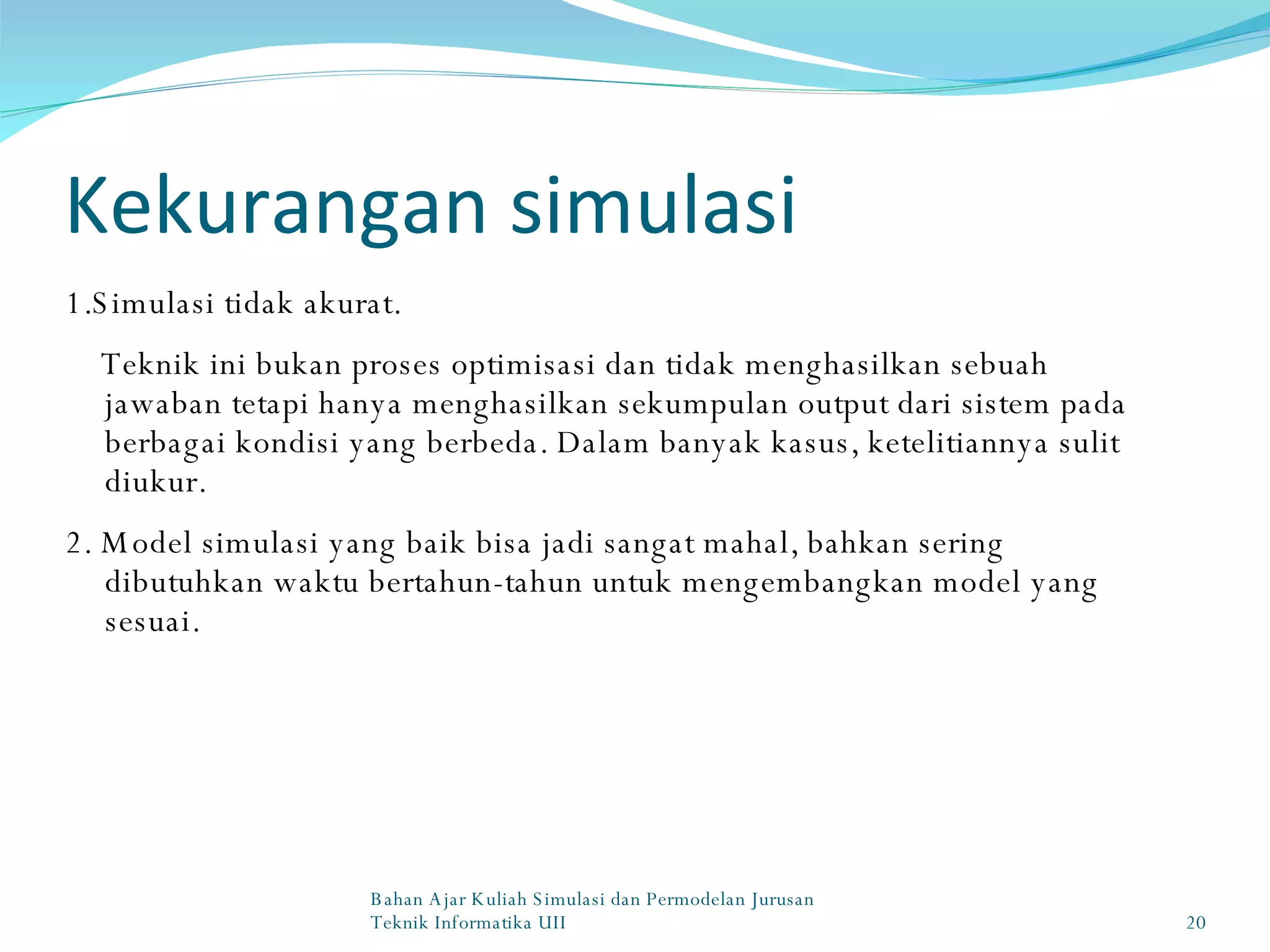 Kekurangan simulasi

1.Simulasi tidak akurat.

Teknik ini bukan proses optimisasi dan tidak menghasilkan sebuah jawaban tetapi hanya menghasilkan sekumpulan output dari sistem pada berbagai kondisi yang berbeda. Dalam banyak kasus, ketelitiannya sulit diukur.

2. Model simulasi yang baik bisa jadi sangat mahal, bahkan sering dibutuhkan waktu bertahun-tahun untuk mengembangkan model yang sesuai.

Bahan Ajar Kuliah Simulasi dan Permodelan Jurusan Teknik Informatika UII

20